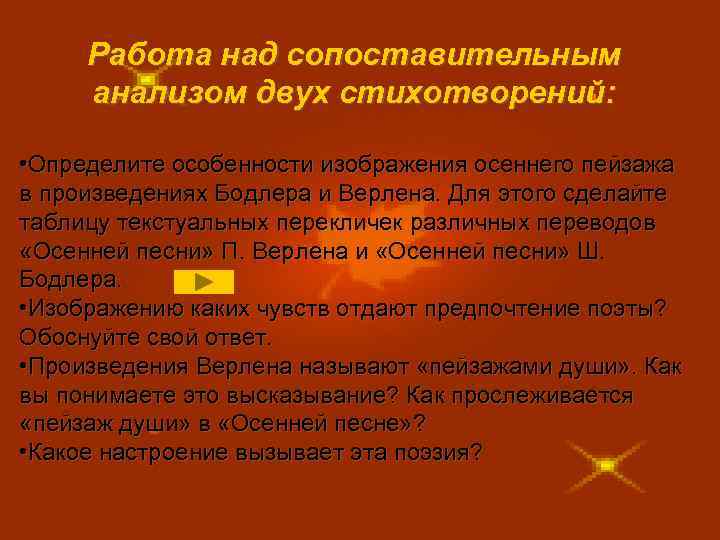 Работа над сопоставительным анализом двух стихотворений:

•Определите особенности изображения осеннего пейзажа в произведениях Бодлера и Верлена. Для этого сделайте таблицу текстуальных перекличек различных переводов «Осенней песни» П. Верлена и «Осенней песни» Ш. Бодлера.
•Изображению каких чувств отдают предпочтение поэты? Обоснуйте свой ответ.
•Произведения Верлена называют «пейзажами души». Как вы понимаете это высказывание? Как прослеживается «пейзаж души» в «Осенней песне»?
•Какое настроение вызывает эта поэзия?